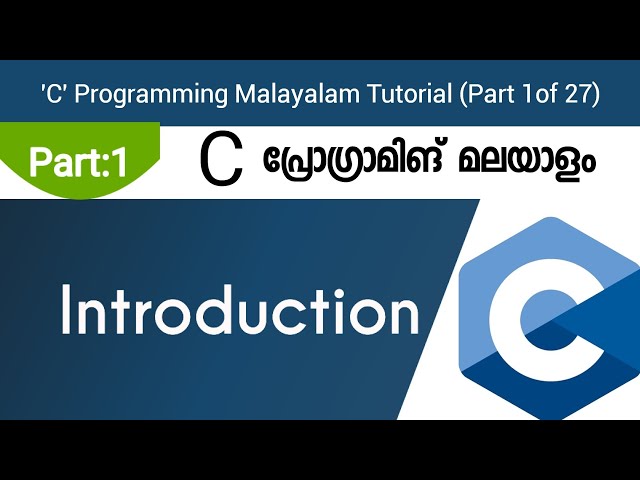 'C' Programming Malayalam Tutorial (Part 1of 27)

Part:1

C പ്രോഗ്രാമിങ് മലയാളം

Introduction

C